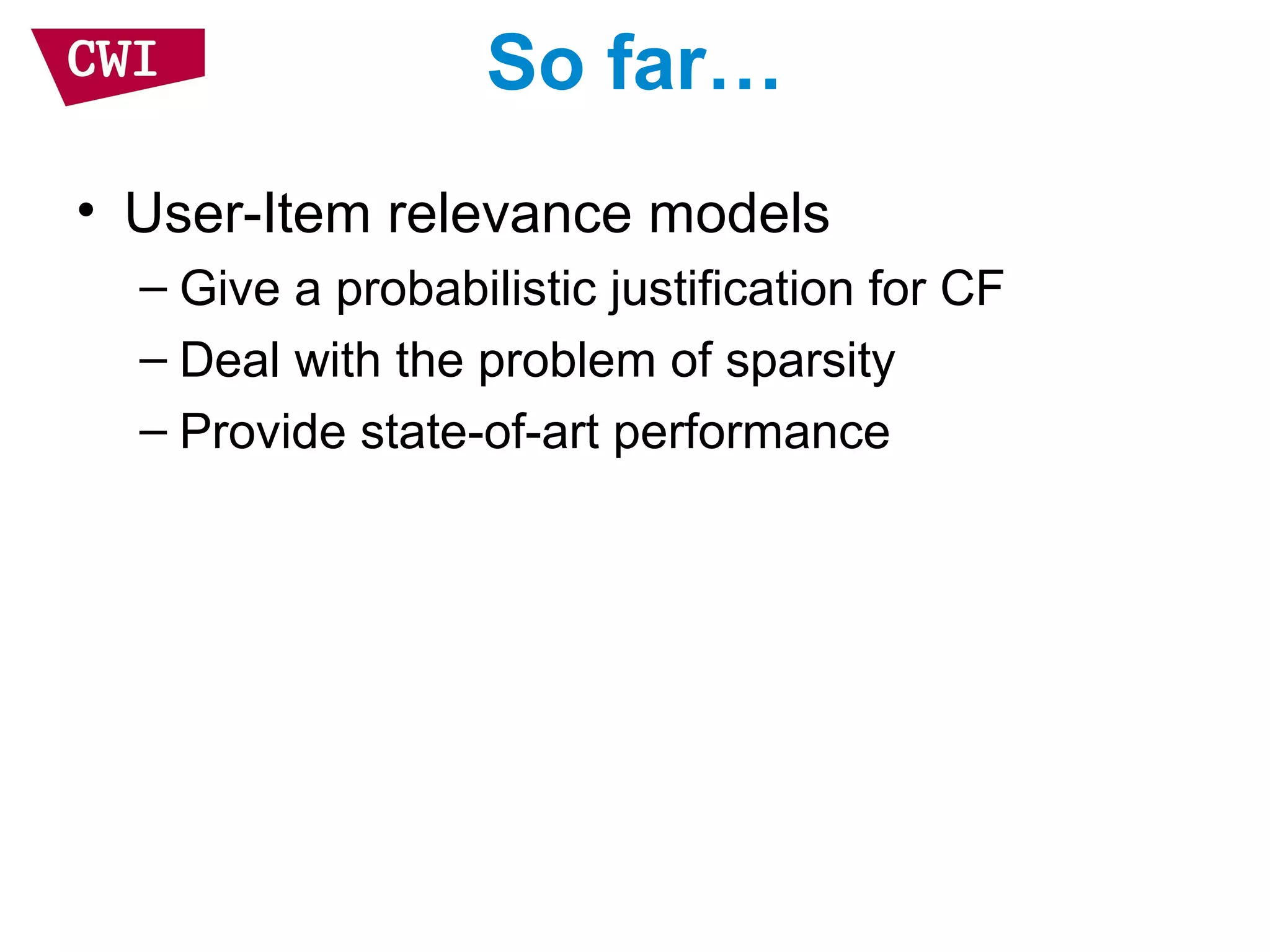 CWI

So far…

• User-Item relevance models
– Give a probabilistic justification for CF
– Deal with the problem of sparsity
– Provide state-of-art performance